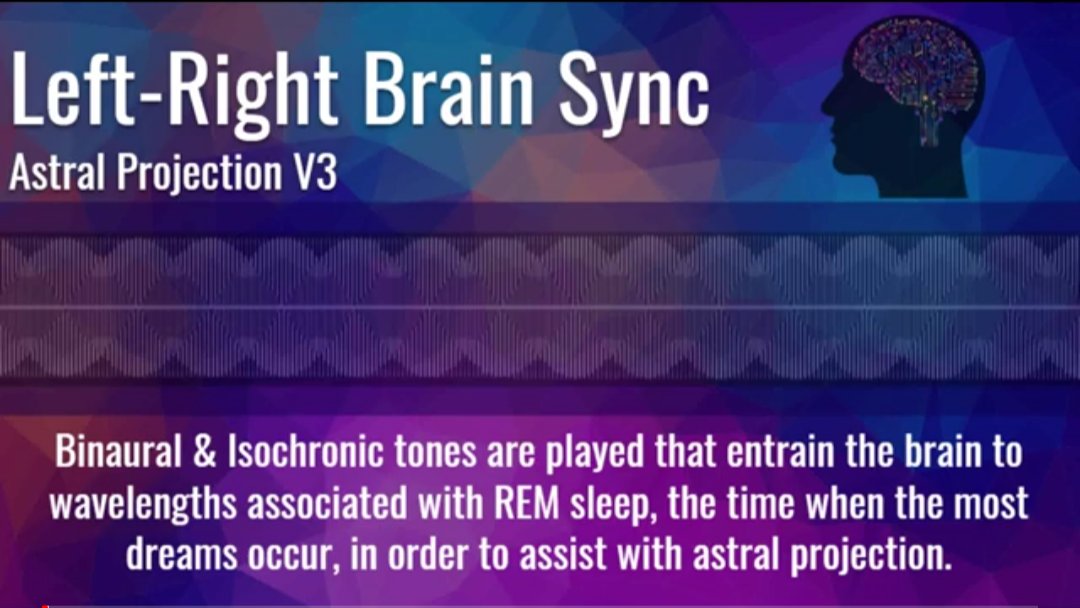 Left-Right Brain Sync
Astral Projection V3

Binaural & Isochronic tones are played that entrain the brain to wavelengths associated with REM sleep, the time when the most dreams occur, in order to assist with astral projection.